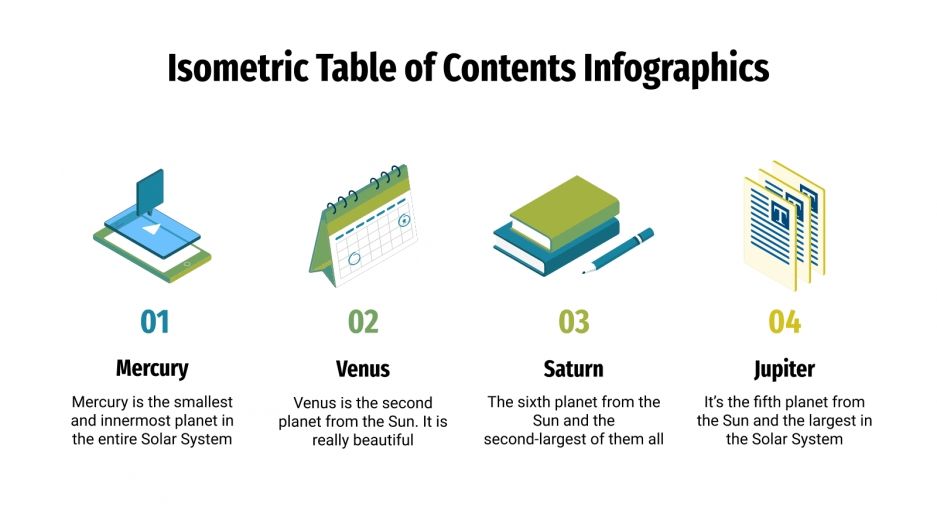 Isometric Table of Contents Infographics

01

Mercury

Mercury is the smallest and innermost planet in the entire Solar System

02

Venus

Venus is the second planet from the Sun. It is really beautiful

03

Saturn

The sixth planet from the Sun and the second-largest of them all

04

Jupiter

It's the fifth planet from the Sun and the largest in the Solar System